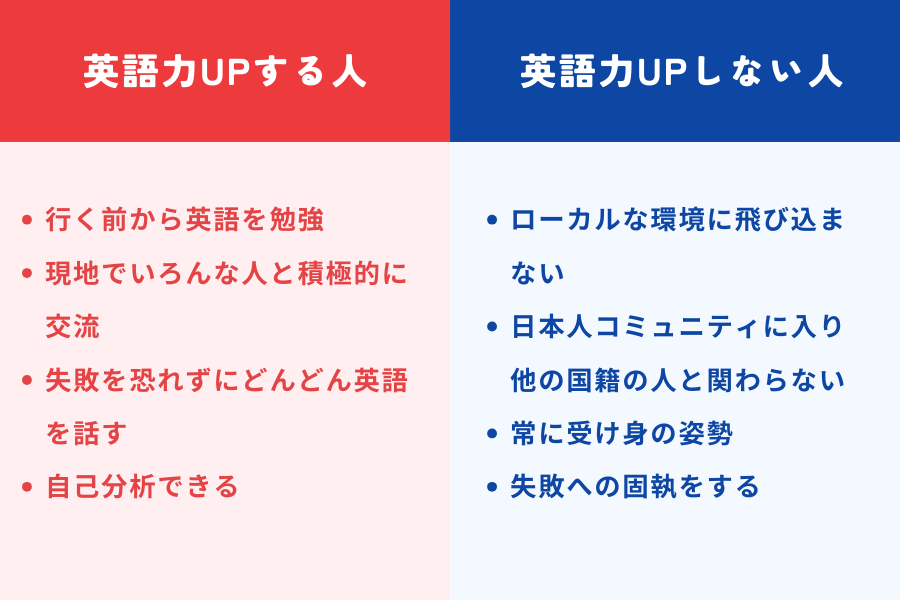 英語力UPする人

• 行く前から英語を勉強
• 現地でいろんな人と積極的に交流
• 失敗を恐れずにどんどん英語を話す
• 自己分析できる

英語力UPしない人

• ローカルな環境に飛び込まない
• 日本人コミュニティに入り他の国籍の人と関わらない
• 常に受け身の姿勢
• 失敗への固執をする